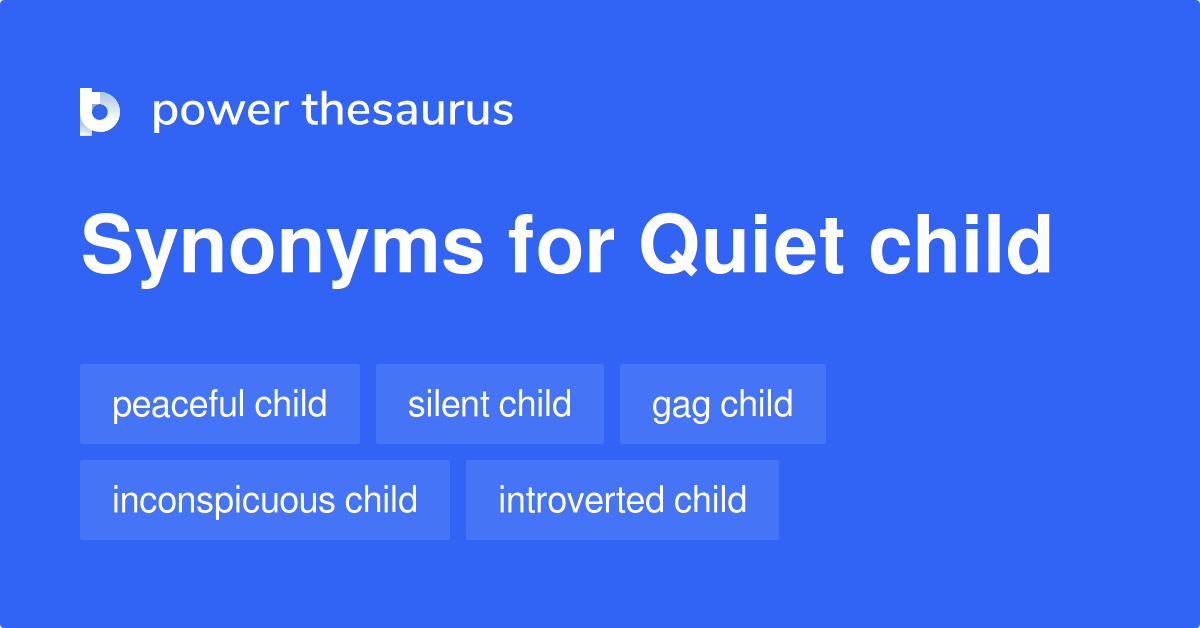 power thesaurus

Synonyms for Quiet child

peaceful child
silent child
gag child
inconspicuous child
introverted child